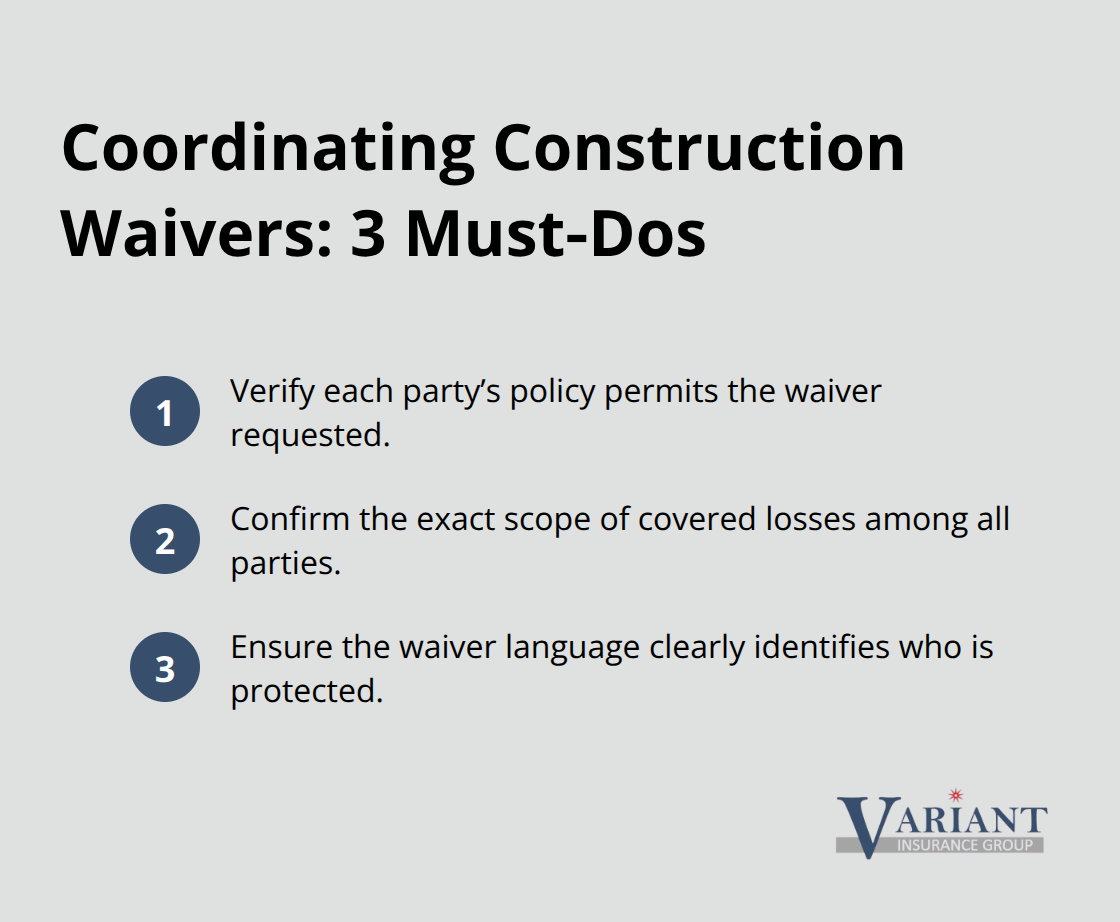 Coordinating Construction Waivers: 3 Must-Dos

1 Verify each party’s policy permits the waiver requested.

2 Confirm the exact scope of covered losses among all parties.

3 Ensure the waiver language clearly identifies who is protected.

VARIANT
INSURANCE GROUP